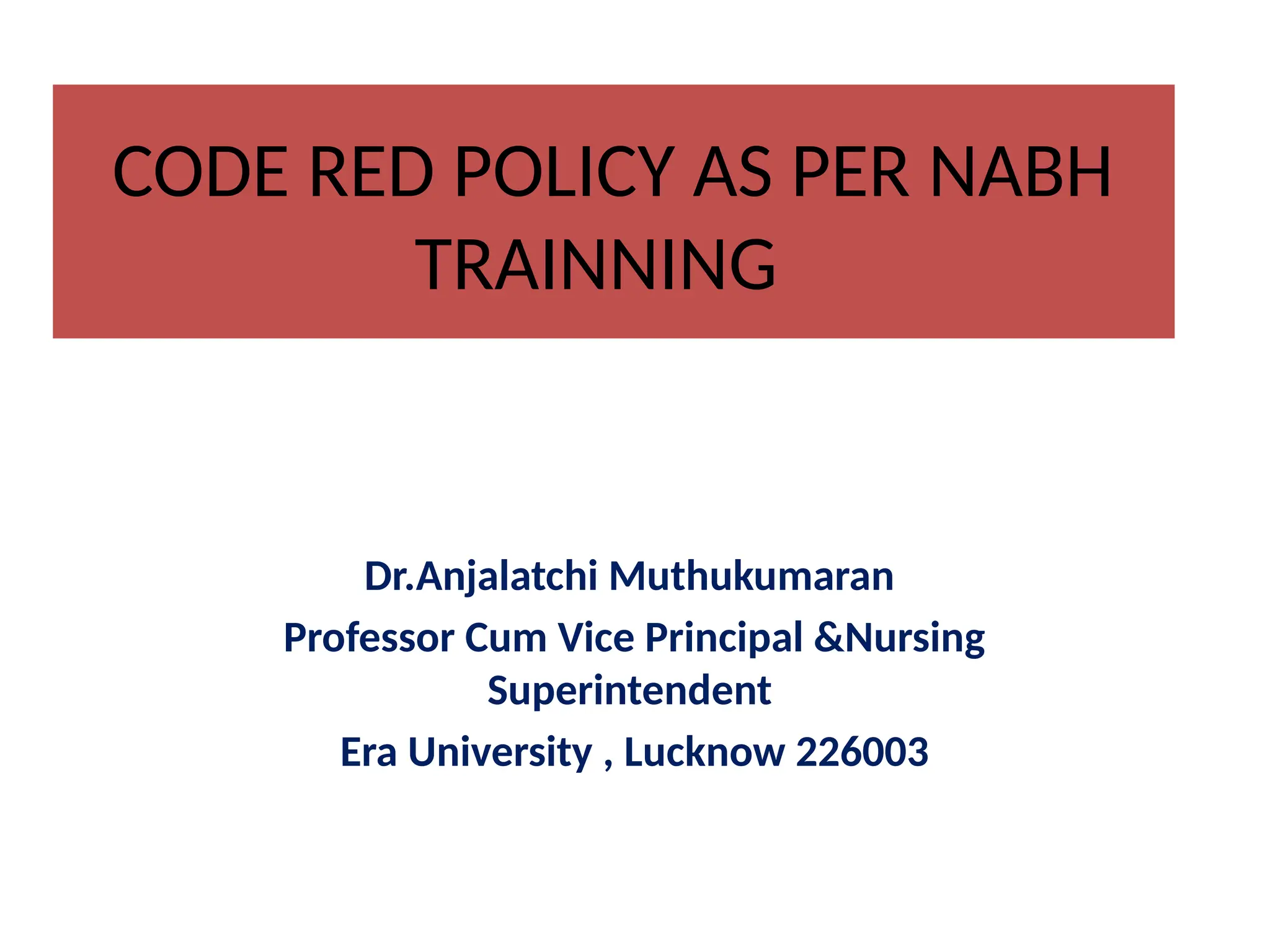 CODE RED POLICY AS PER NABH TRAINNING

Dr.Anjalatchi Muthukumaran

Professor Cum Vice Principal &Nursing Superintendent

Era University , Lucknow 226003